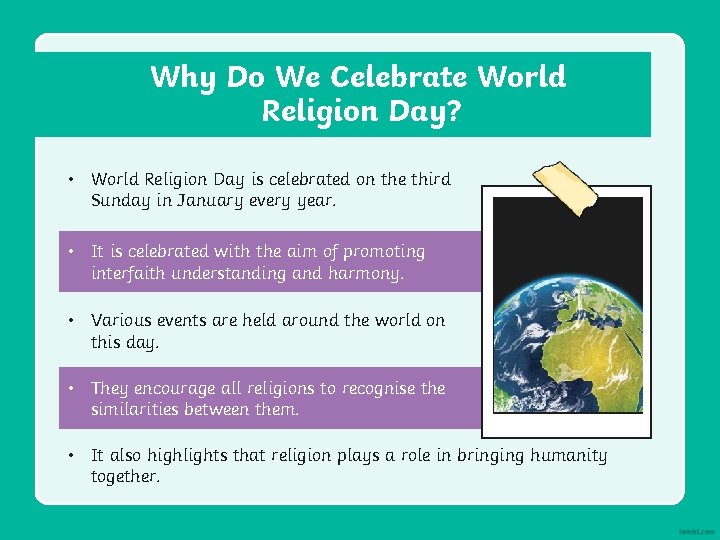 Why Do We Celebrate World Religion Day?

• World Religion Day is celebrated on the third Sunday in January every year.

• It is celebrated with the aim of promoting interfaith understanding and harmony.

• Various events are held around the world on this day.

• They encourage all religions to recognise the similarities between them.

• It also highlights that religion plays a role in bringing humanity together.

twinkl.com